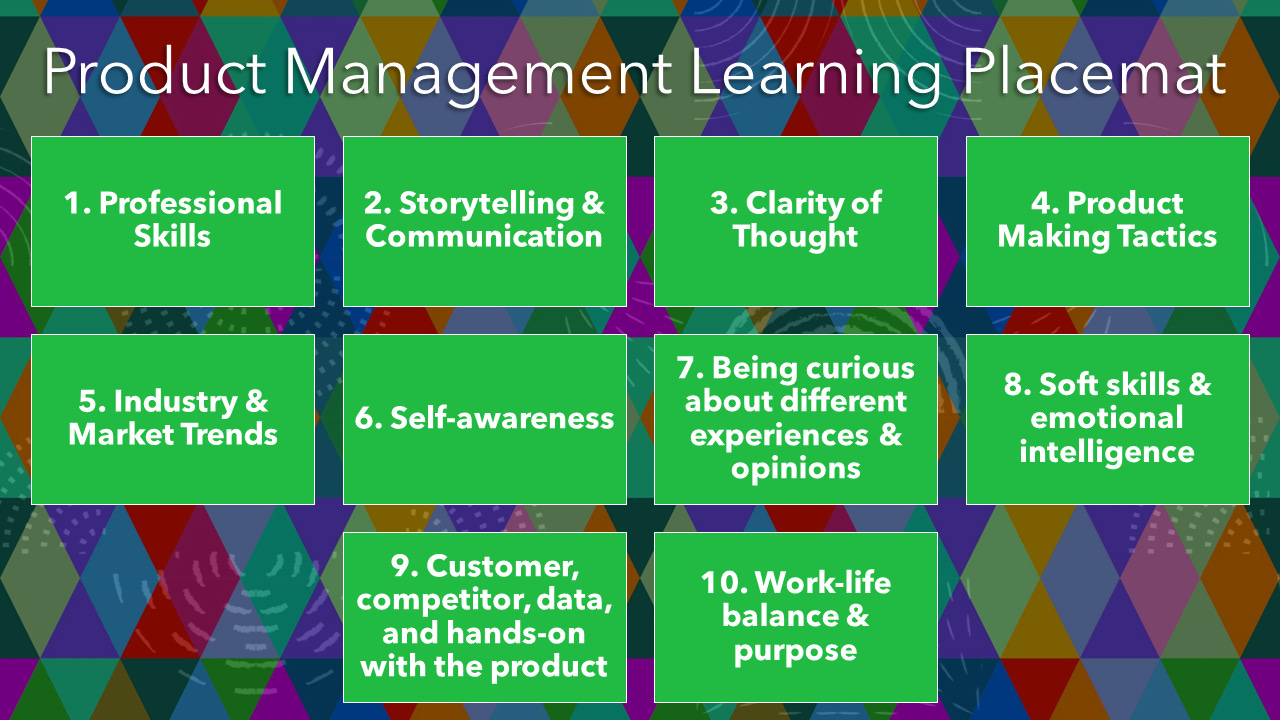 Product Management Learning Placemat

1. Professional Skills

2. Storytelling & Communication

3. Clarity of Thought

4. Product Making Tactics

5. Industry & Market Trends

6. Self-awareness

7. Being curious about different experiences & opinions

8. Soft skills & emotional intelligence

9. Customer, competitor, data, and hands-on with the product

10. Work-life balance & purpose